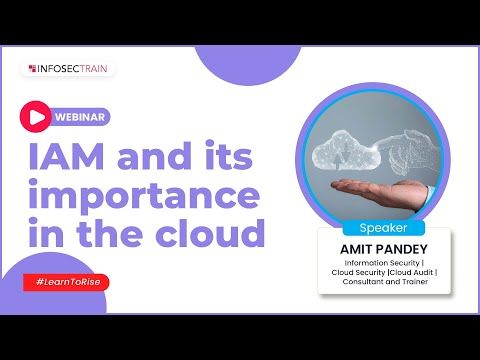 INFOSECTRAIN

WEBINAR

IAM and its importance in the cloud

#LearnToRise

Speaker

AMIT PANDEY

Information Security | Cloud Security |Cloud Audit | Consultant and Trainer